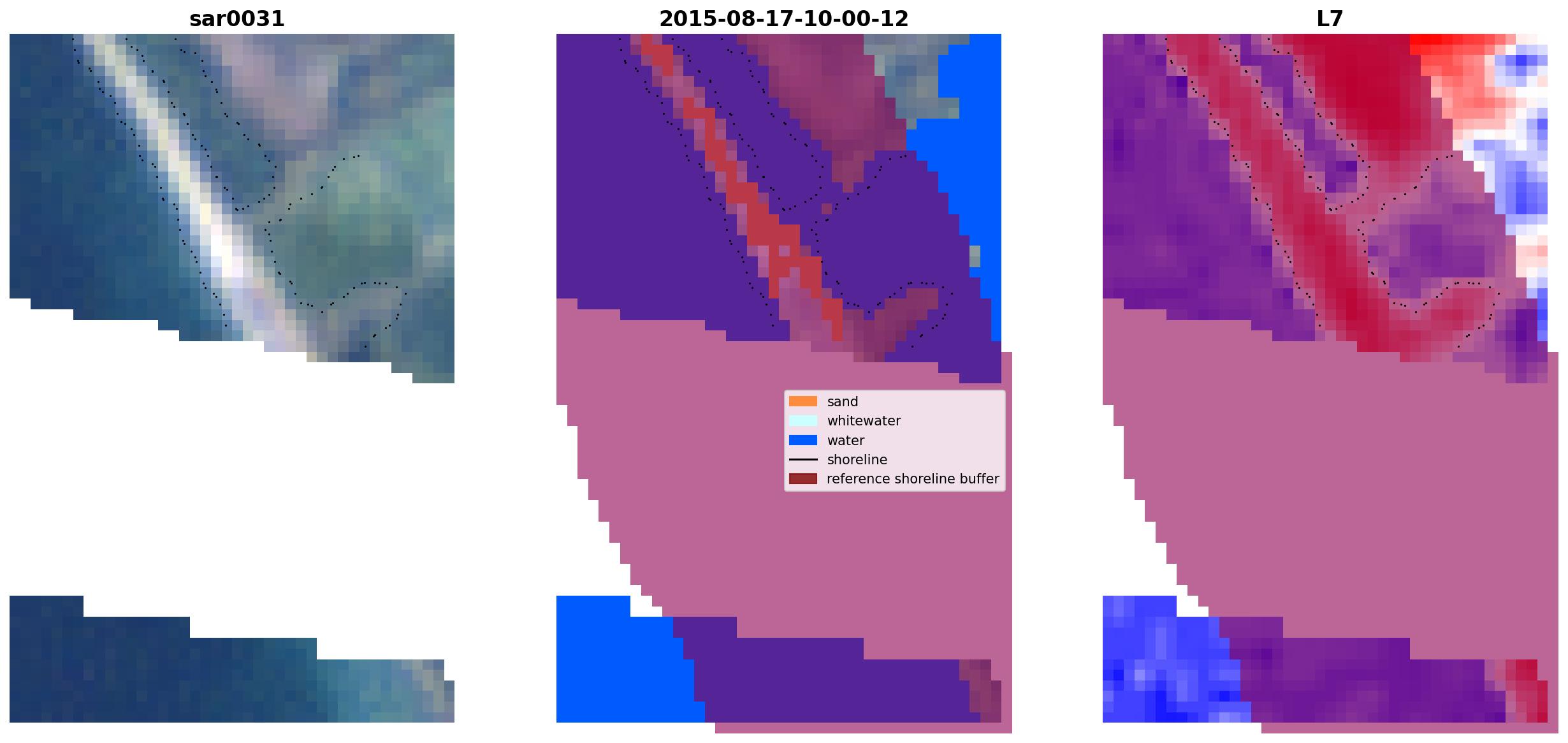 sar0031

2015-08-17-10-00-12

L7

sand
whitewater
water
shoreline
reference shoreline buffer